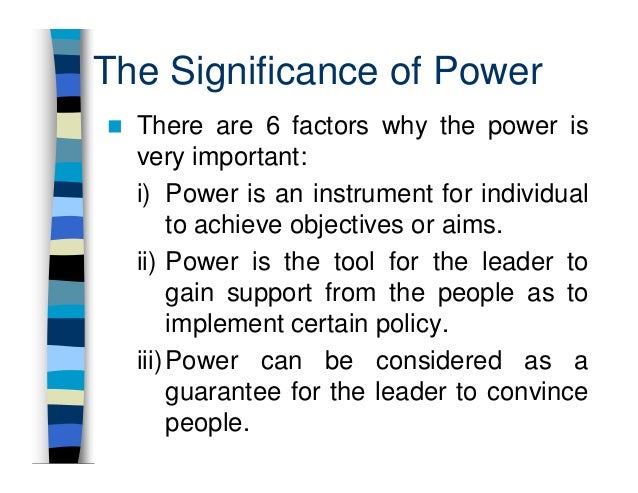 The Significance of Power

There are 6 factors why the power is very important:

i) Power is an instrument for individual to achieve objectives or aims.

ii) Power is the tool for the leader to gain support from the people as to implement certain policy.

iii) Power can be considered as a guarantee for the leader to convince people.